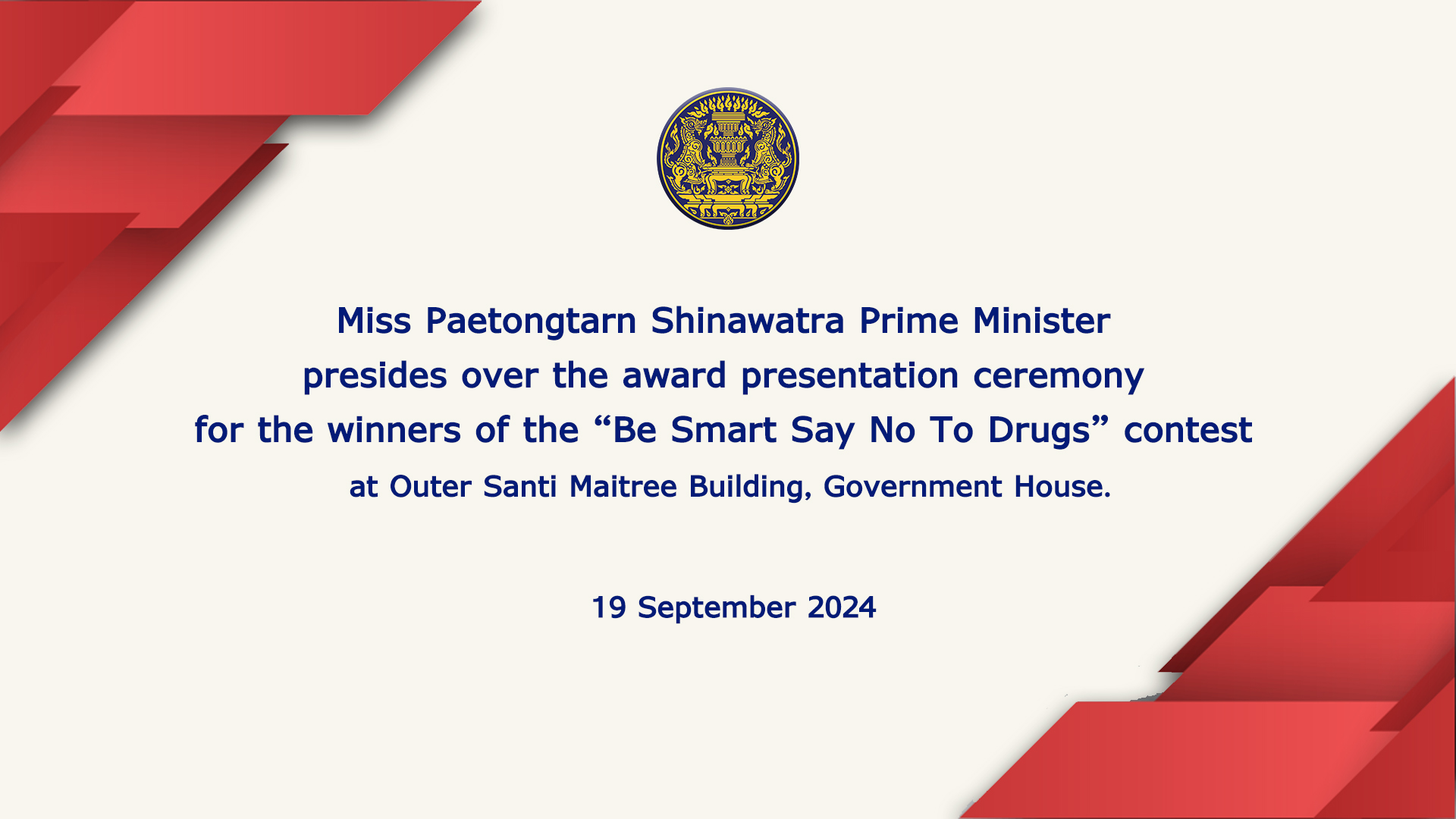 Miss Paetongtarn Shinawatra Prime Minister presides over the award presentation ceremony for the winners of the “Be Smart Say No To Drugs” contest at Outer Santi Maitree Building, Government House.

19 September 2024